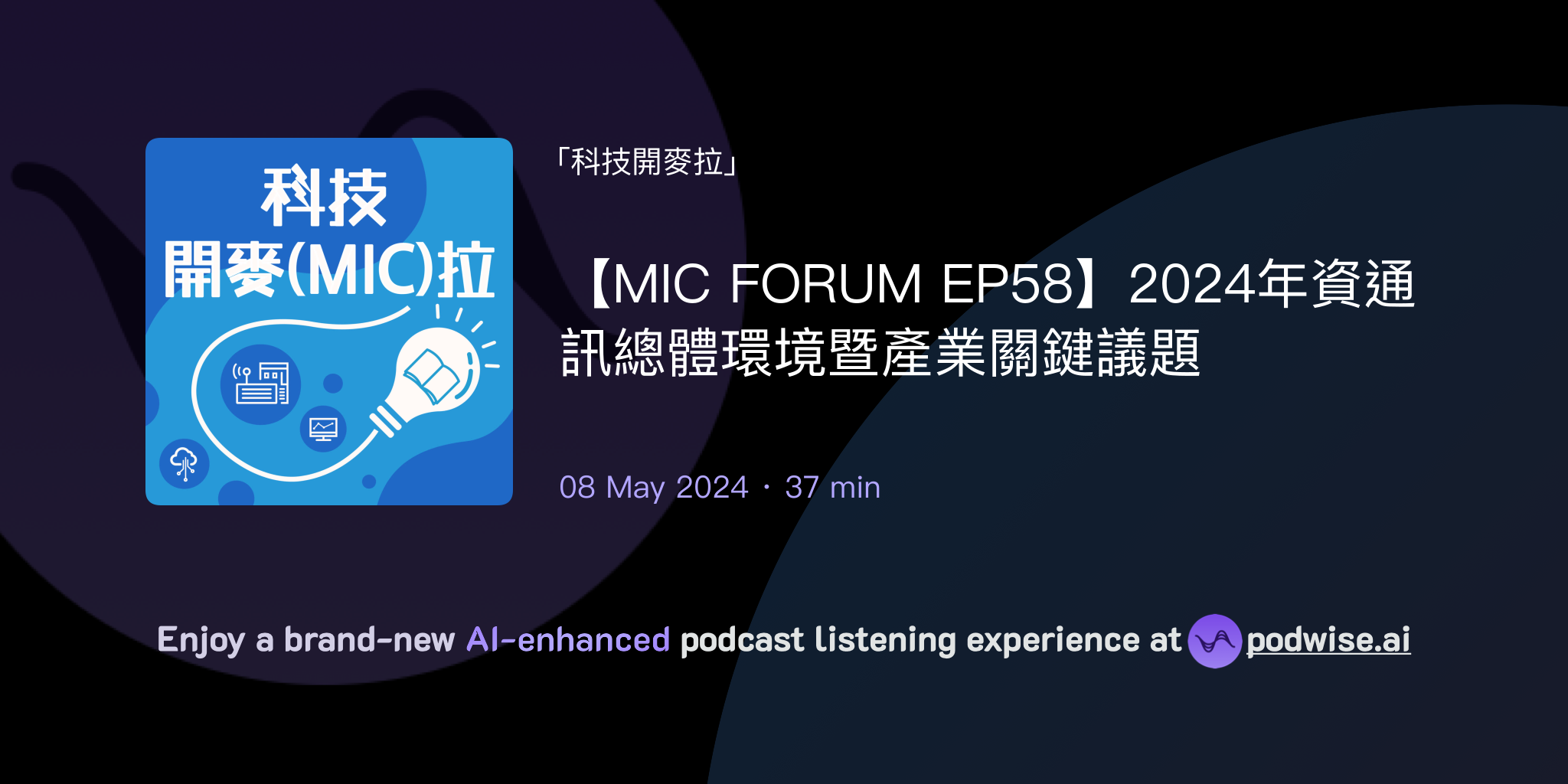 科技
開麥(MIC)拉

「科技開麥拉」

【MIC FORUM EP58】2024年資通訊總體環境暨產業關鍵議題

08 May 2024 · 37 min

Enjoy a brand-new AI-enhanced podcast listening experience at podwise.ai